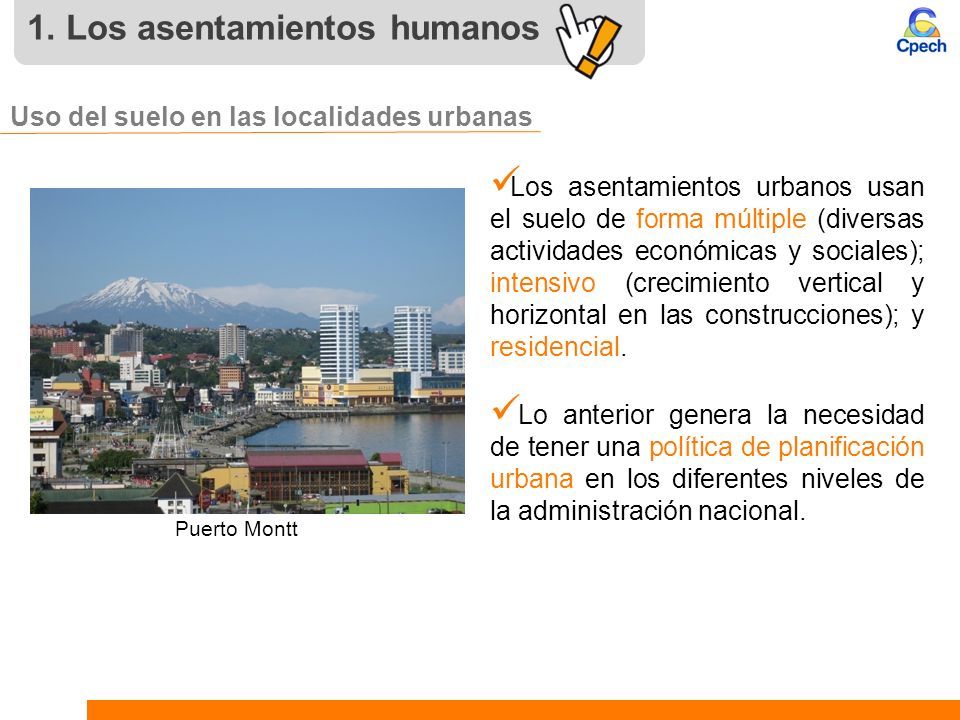 1. Los asentamientos humanos

Cpech

Uso del suelo en las localidades urbanas

Puerto Montt

✓Los asentamientos urbanos usan el suelo de forma múltiple (diversas actividades económicas y sociales); intensivo (crecimiento vertical y horizontal en las construcciones); y residencial.

✓Lo anterior genera la necesidad de tener una política de planificación urbana en los diferentes niveles de la administración nacional.